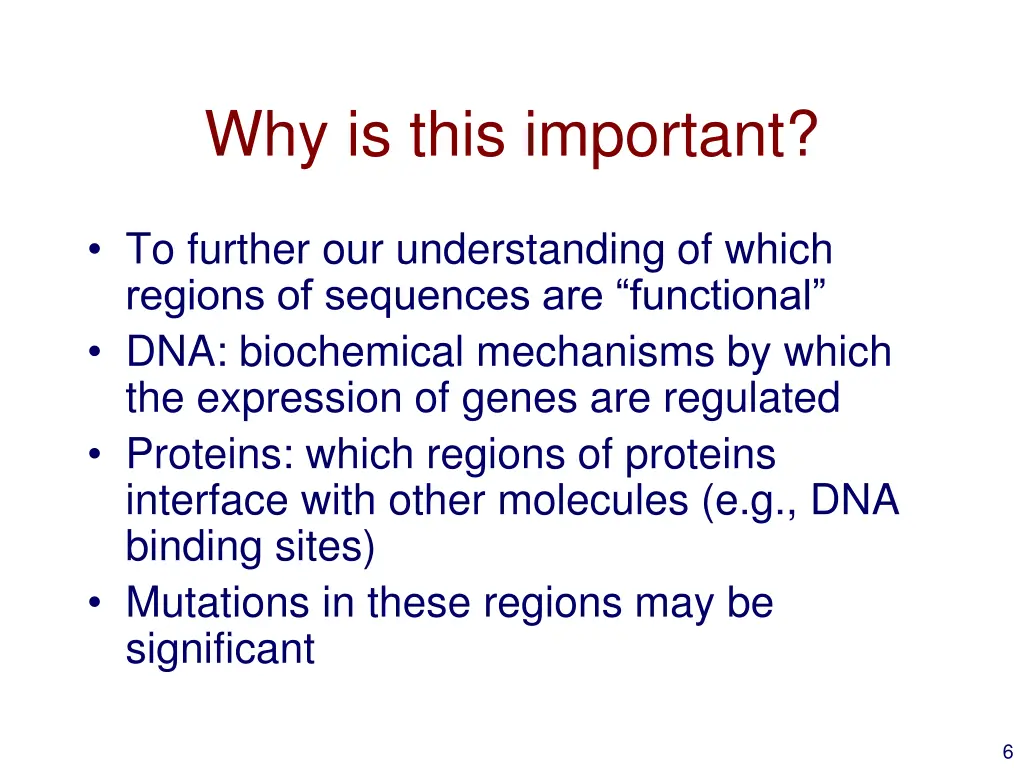 Why is this important?

• To further our understanding of which regions of sequences are “functional”
• DNA: biochemical mechanisms by which the expression of genes are regulated
• Proteins: which regions of proteins interface with other molecules (e.g., DNA binding sites)
• Mutations in these regions may be significant

6